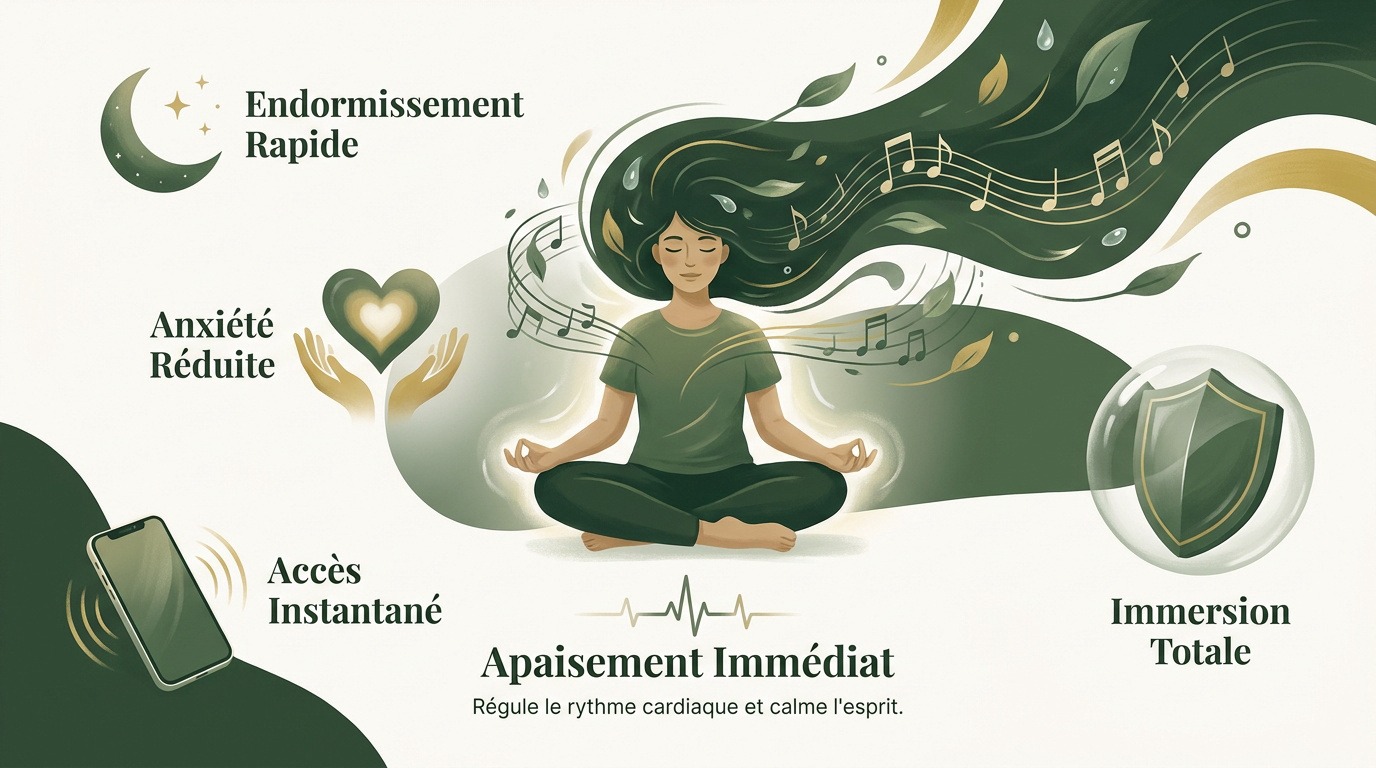 Endormissement Rapide

Anxiété Réduite

Accès Instantané

Apaisement Immédiat

Régule le rythme cardiaque et calme l'esprit.

Immersion Totale